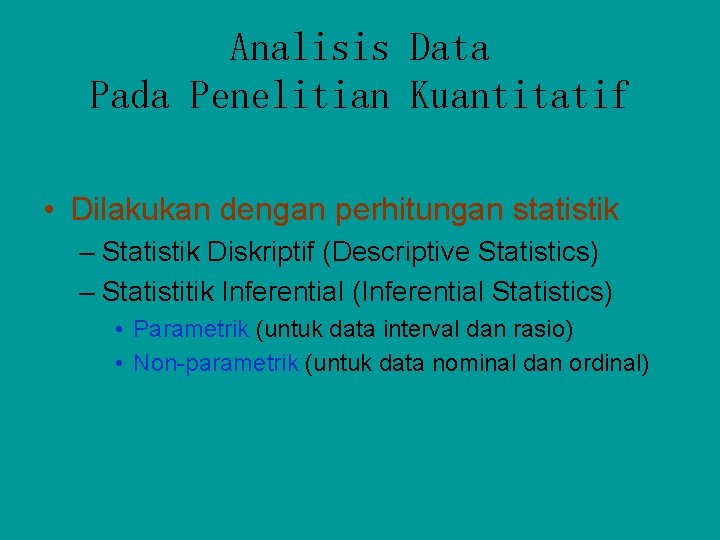 Analisis Data
Pada Penelitian Kuantitatif

• Dilakukan dengan perhitungan statistik
– Statistik Diskriptif (Descriptive Statistics)
– Statistitik Inferential (Inferential Statistics)
• Parametrik (untuk data interval dan rasio)
• Non-parametrik (untuk data nominal dan ordinal)